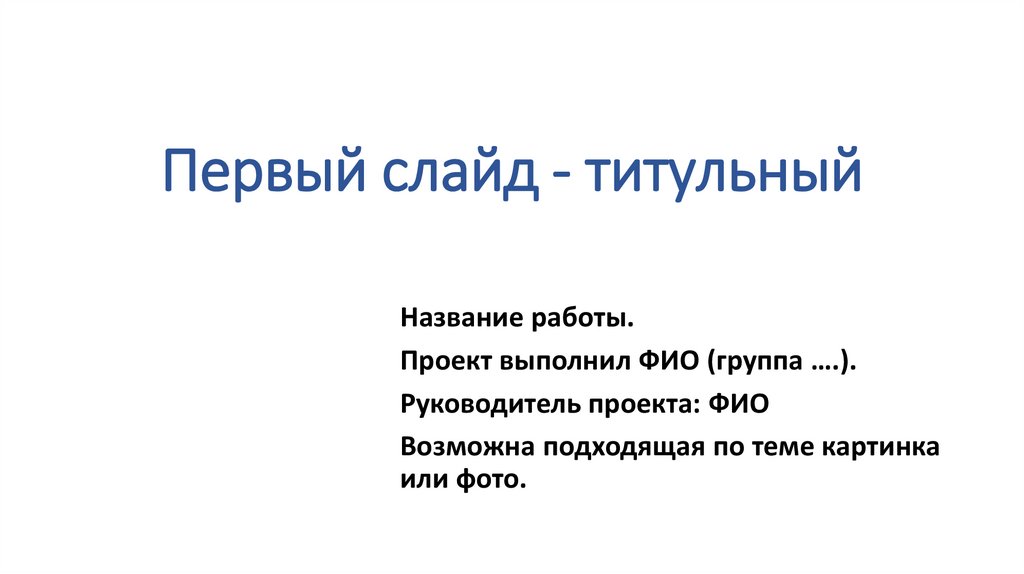 Первый слайд - титульный

Название работы.

Проект выполнил ФИО (группа ….).

Руководитель проекта: ФИО

Возможна подходящая по теме картинка или фото.